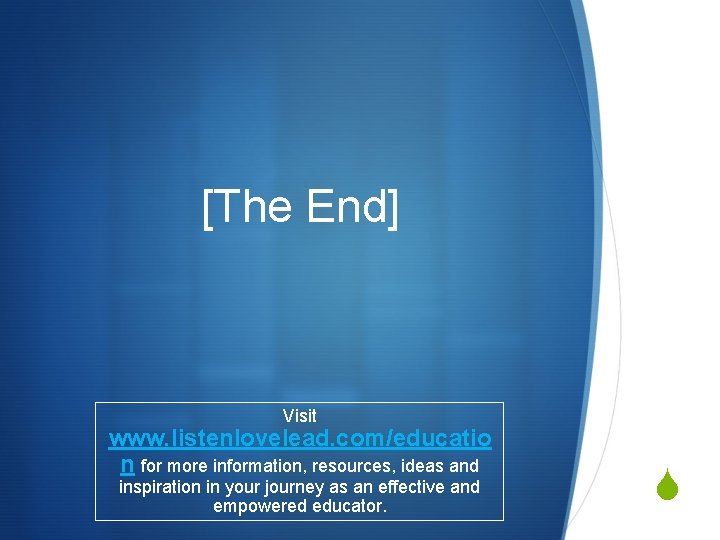 [The End]

Visit www.listenlovelead.com/education for more information, resources, ideas and inspiration in your journey as an effective and empowered educator.